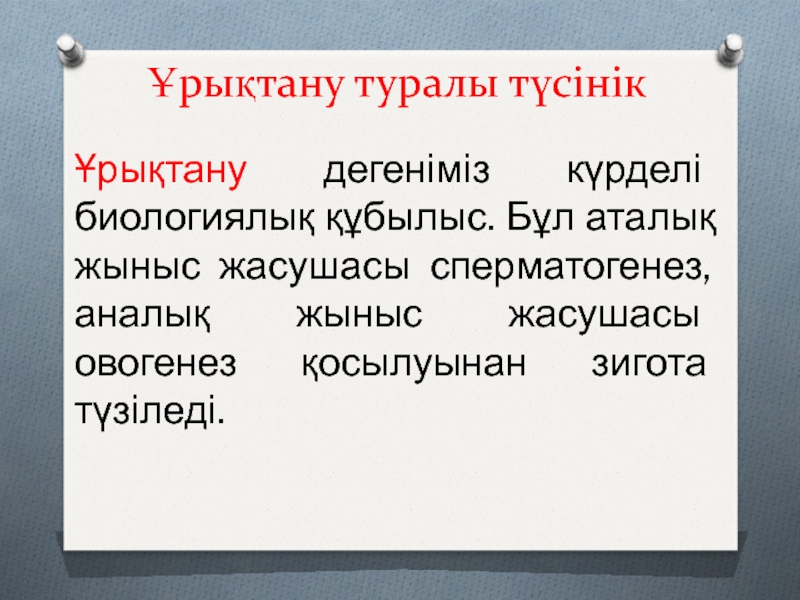 Ұрықтану туралы түсінік

Ұрықтану дегеніміз күрделі биологиялық құбылыс. Бұл аталық жыныс жасушасы сперматогенез, аналық жыныс жасушасы овогенез қосылуынан зигота түзіледі.